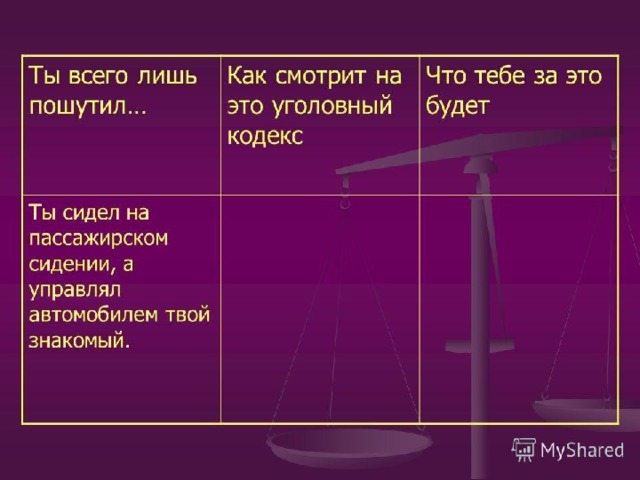 | Ты всего лишь пошутил… | Как смотрит на это уголовный кодекс | Что тебе за это будет |
|---|---|---|
| Ты сидел на пассажирском сидении, а управлял автомобилем твой знакомый. | | |

MyShared